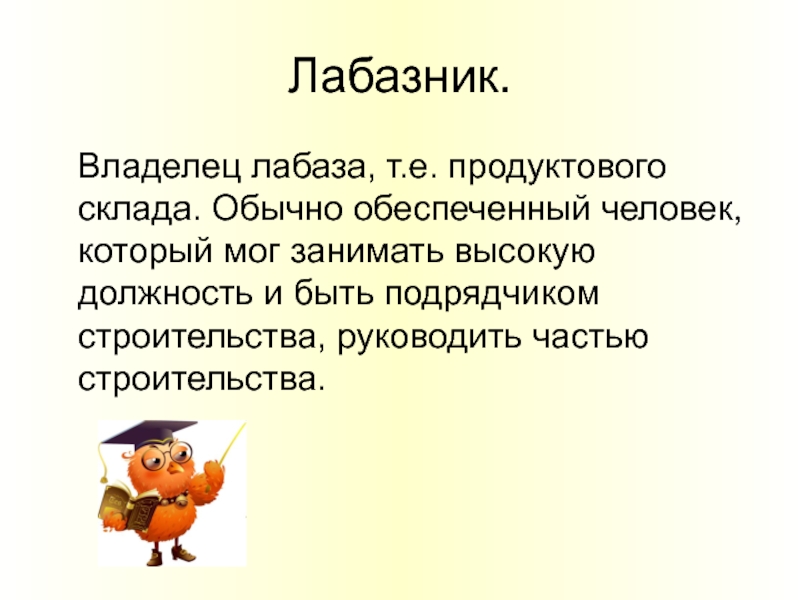 Лабазник.

Владелец лабаза, т.е. продуктового склада. Обычно обеспеченный человек, который мог занимать высокую должность и быть подрядчиком строительства, руководить частью строительства.